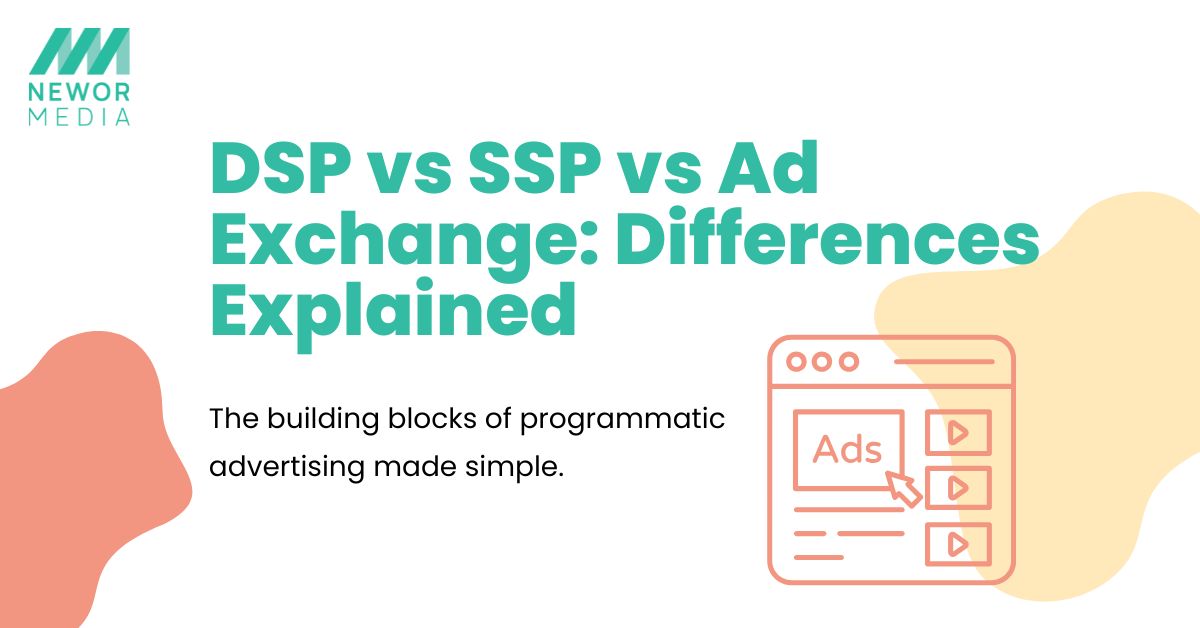 NEWOR
MEDIA

DSP vs SSP vs Ad Exchange: Differences Explained

The building blocks of programmatic advertising made simple.

Ads